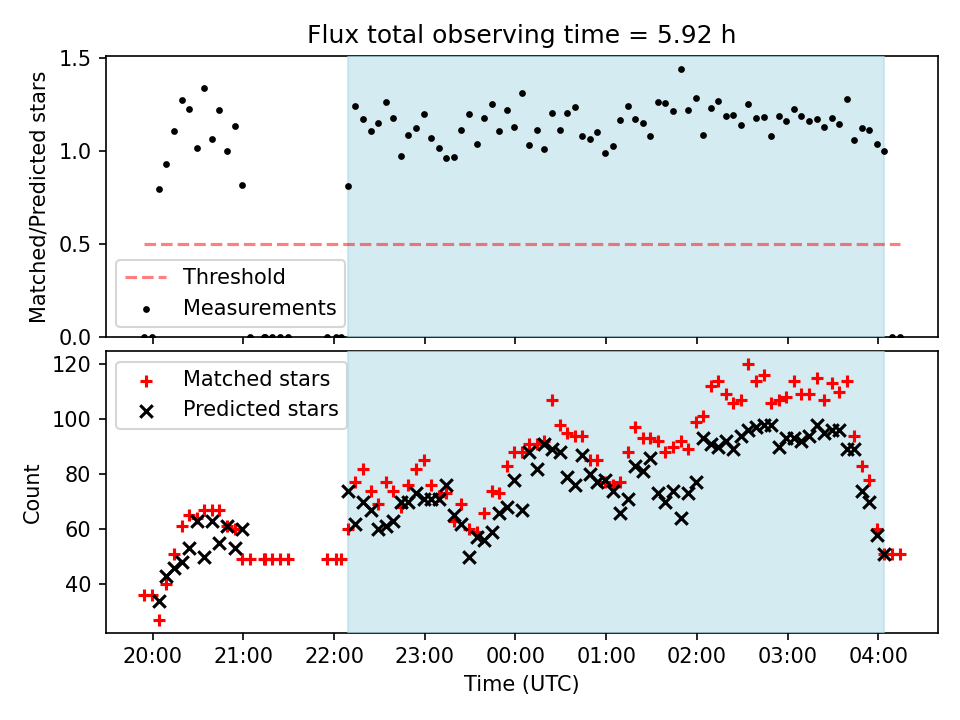 Flux total observing time = 5.92 h

Matched/Predicted stars

1.5
1.0
0.5
0.0

Threshold
Measurements

Count

120
100
80
60
40

Matched stars
Predicted stars

20:00
21:00
22:00
23:00
00:00
01:00
02:00
03:00
04:00

Time (UTC)